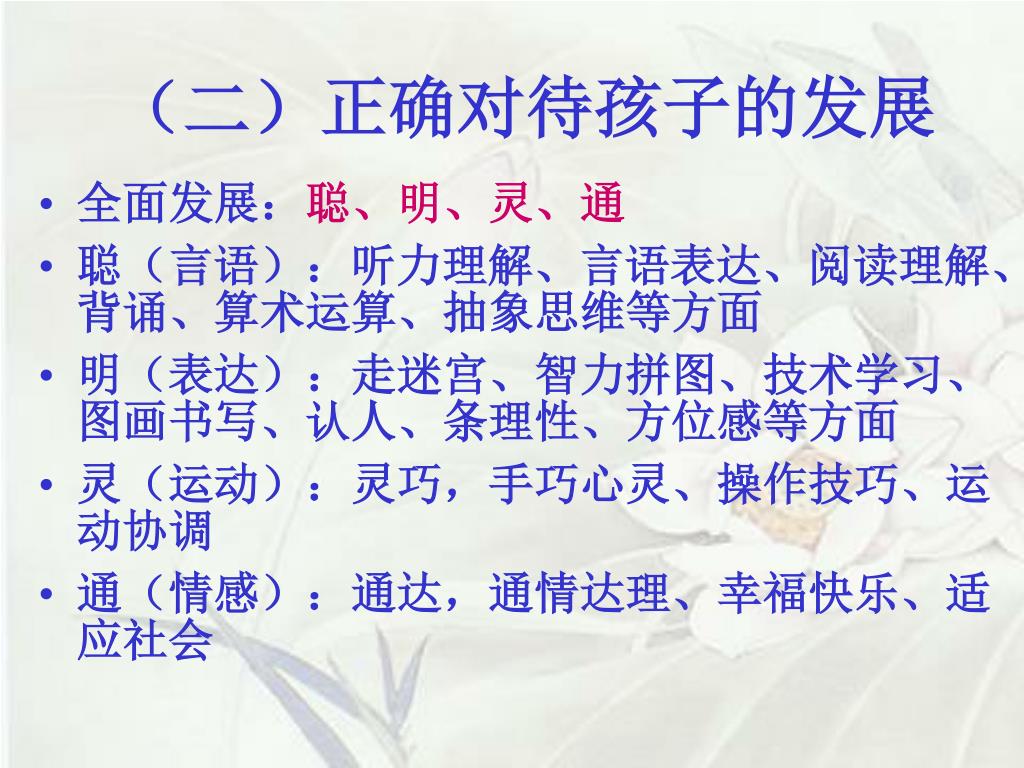 （二）正确对待孩子的发展

• 全面发展：聪、明、灵、通
• 聪（言语）：听力理解、言语表达、阅读理解、背诵、算术运算、抽象思维等方面
• 明（表达）：走迷宫、智力拼图、技术学习、图画书写、认人、条理性、方位感等方面
• 灵（运动）：灵巧，手巧心灵、操作技巧、运动协调
• 通（情感）：通达，通情达理、幸福快乐、适应社会